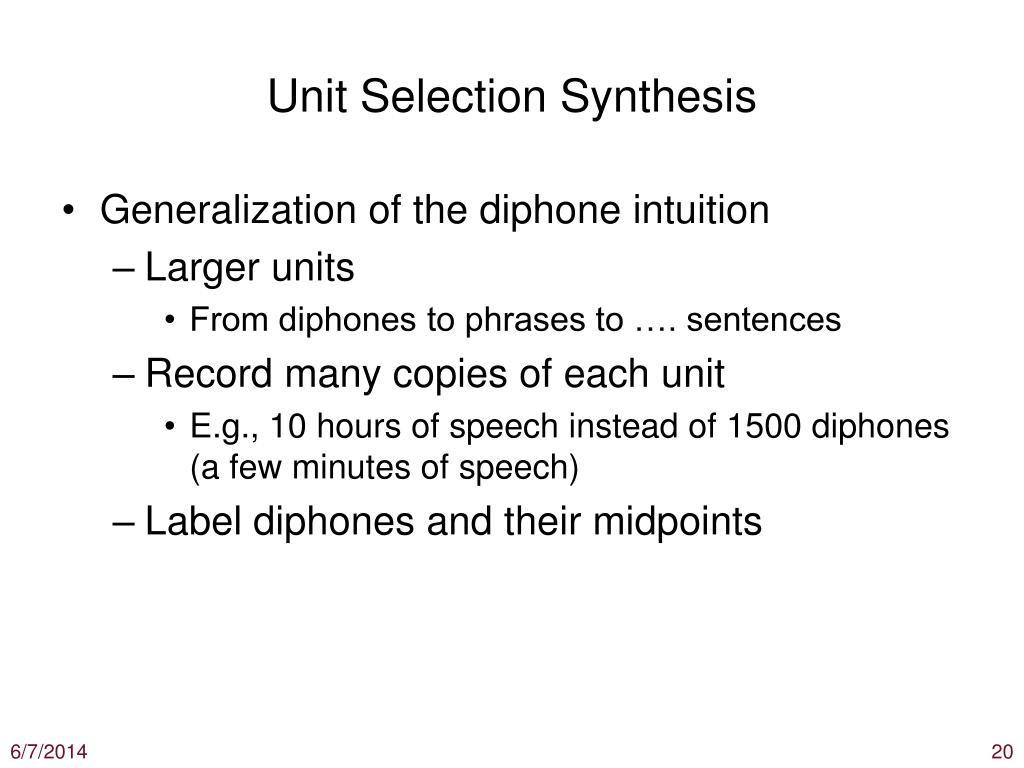 Unit Selection Synthesis

• Generalization of the diphone intuition
– Larger units
• From diphones to phrases to …. sentences
– Record many copies of each unit
• E.g., 10 hours of speech instead of 1500 diphones (a few minutes of speech)
– Label diphones and their midpoints

6/7/2014

20